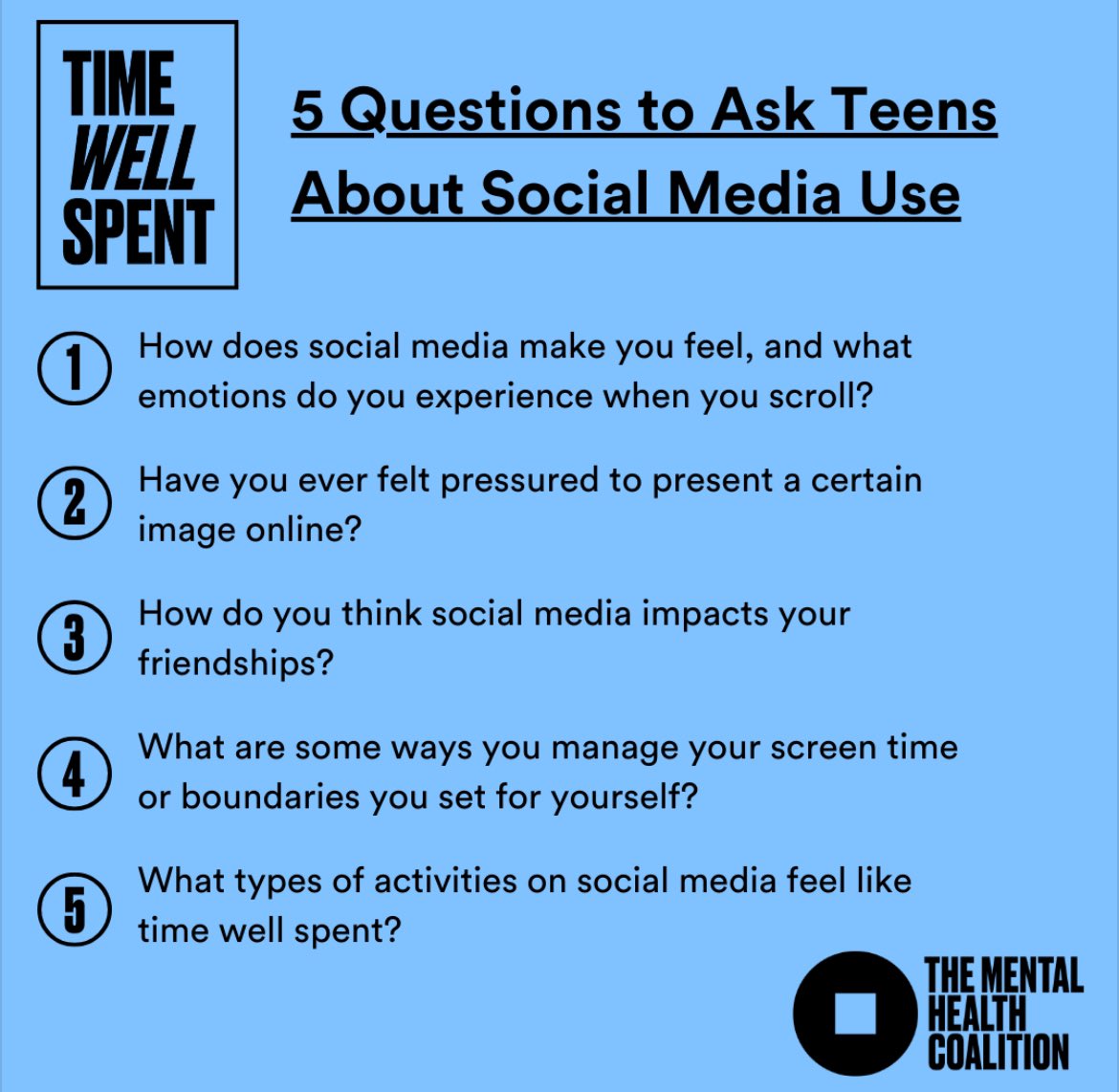 TIME WELL SPENT

5 Questions to Ask Teens About Social Media Use

1 How does social media make you feel, and what emotions do you experience when you scroll?

2 Have you ever felt pressured to present a certain image online?

3 How do you think social media impacts your friendships?

4 What are some ways you manage your screen time or boundaries you set for yourself?

5 What types of activities on social media feel like time well spent?

THE MENTAL HEALTH COALITION